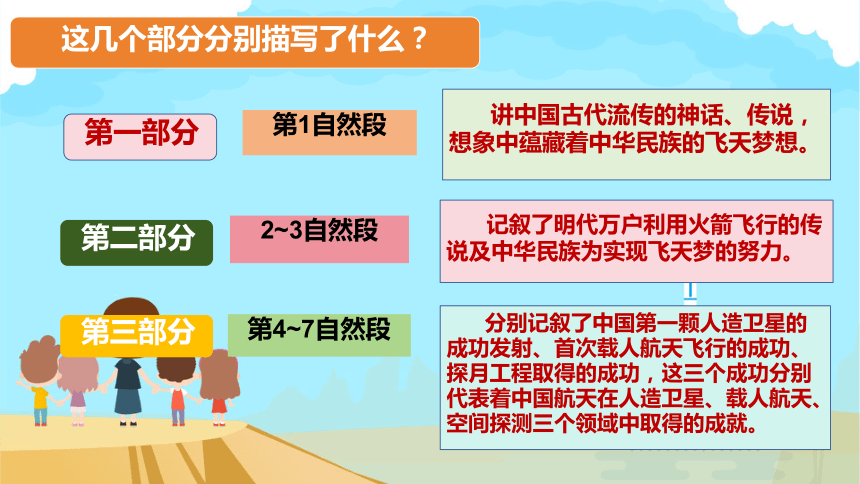 这几个部分分别描写了什么？

第一部分

第1自然段

讲中国古代流传的神话、传说，想象中蕴藏着中华民族的飞天梦想。

第二部分

2~3自然段

记叙了明代万户利用火箭飞行的传说及中华民族为实现飞天梦的努力。

第三部分

第4~7自然段

分别记叙了中国第一颗人造卫星的成功发射、首次载人航天飞行的成功、探月工程取得的成功，这三个成功分别代表着中国航天在人造卫星、载人航天、空间探测三个领域中取得的成就。